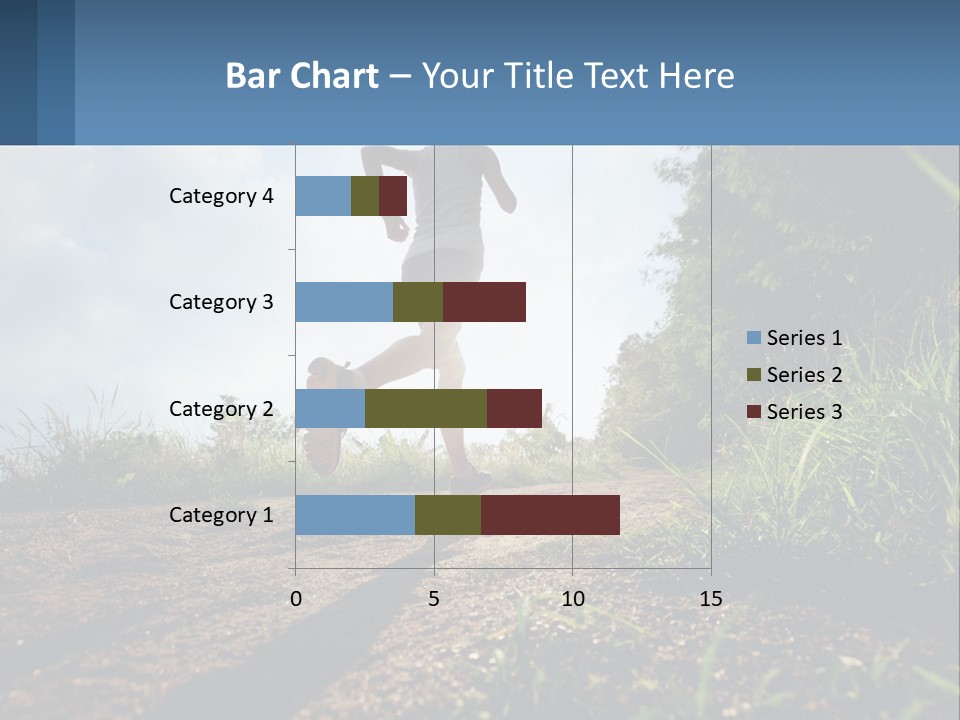 Bar Chart – Your Title Text Here

Category 4
Category 3
Category 2
Category 1

0 5 10 15

Series 1
Series 2
Series 3